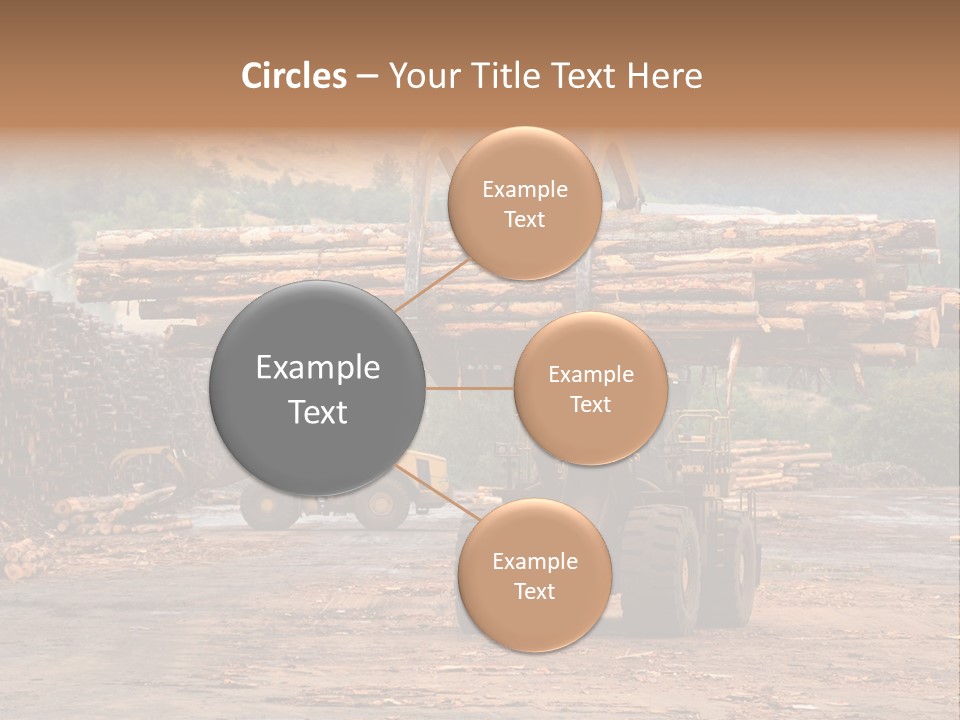 Circles – Your Title Text Here

Example Text

Example Text

Example Text

Example Text